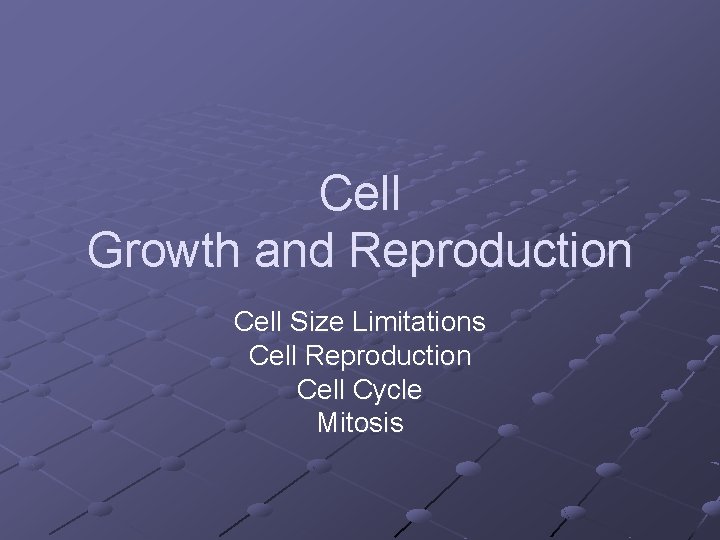 Cell
Growth and Reproduction

Cell Size Limitations
Cell Reproduction
Cell Cycle
Mitosis